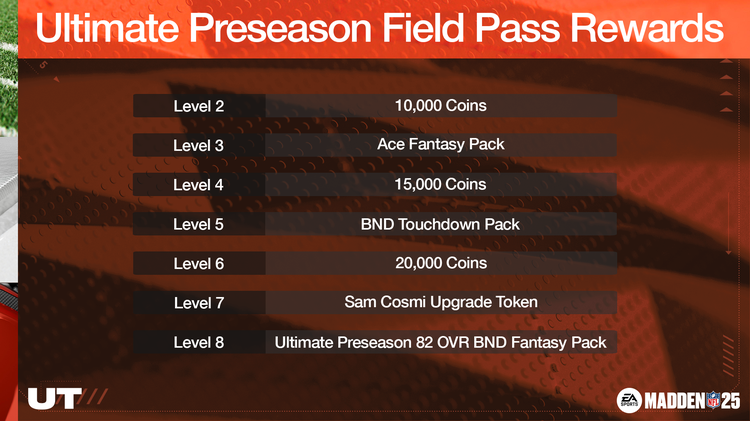 Ultimate Preseason Field Pass Rewards

| Level 2 | 10,000 Coins |
|---|---|
| Level 3 | Ace Fantasy Pack |
| Level 4 | 15,000 Coins |
| Level 5 | BND Touchdown Pack |
| Level 6 | 20,000 Coins |
| Level 7 | Sam Cosmi Upgrade Token |
| Level 8 | Ultimate Preseason 82 OVR BND Fantasy Pack |

UT

EA SPORTS MADDEN NFL 25